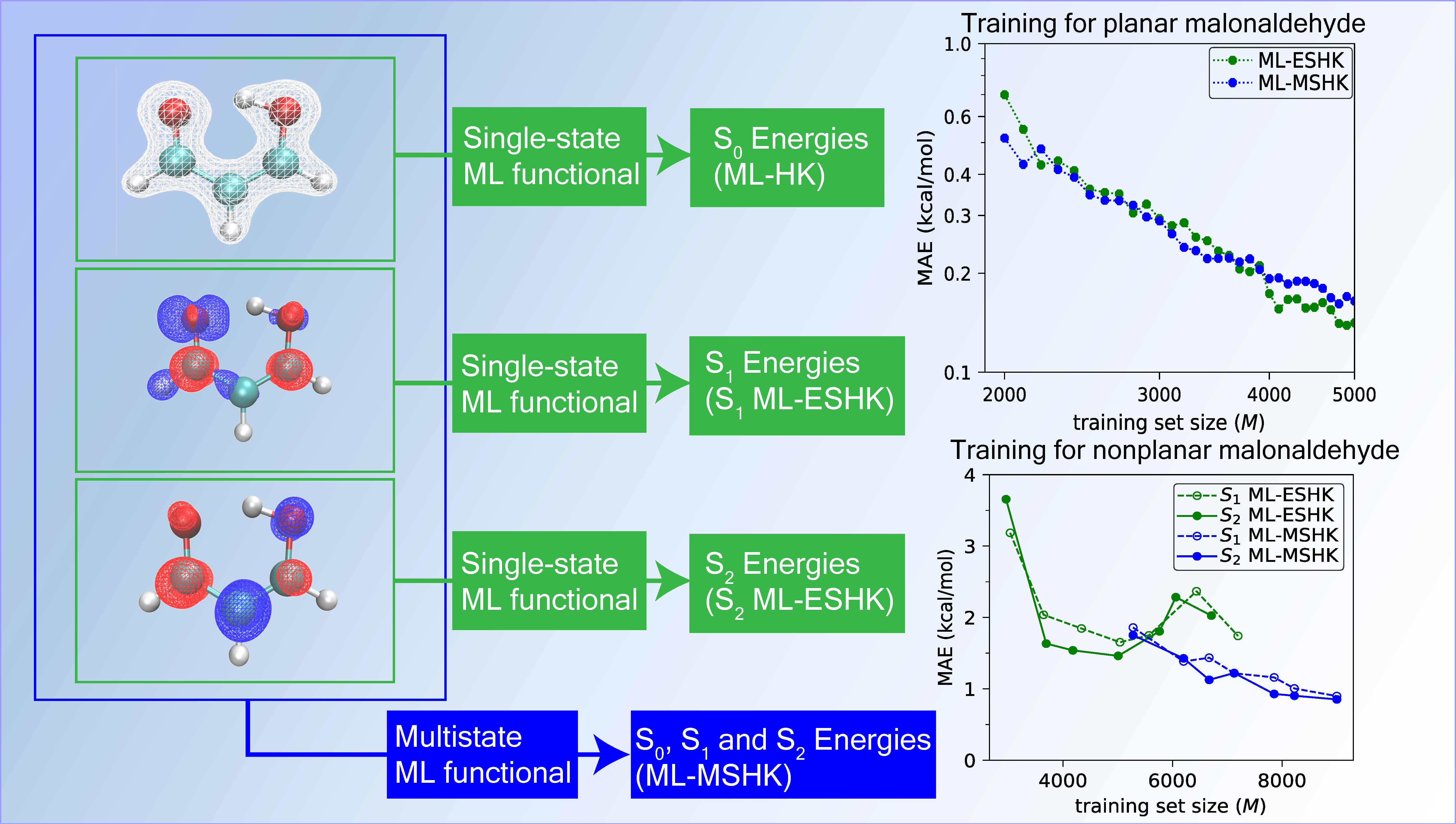 Single-state ML functional

$S_0$ Energies (ML-HK)

Single-state ML functional

$S_1$ Energies ($S_1$ ML-ESHK)

Single-state ML functional

$S_2$ Energies ($S_2$ ML-ESHK)

Multistate ML functional

$S_0$, $S_1$ and $S_2$ Energies (ML-MSHK)

Training for planar malonaldehyde

ML-ESHK
ML-MSHK

MAE (kcal/mol)

1.0
0.6
0.4
0.3
0.2
0.1

2000
3000
4000
5000

training set size ($M$)

Training for nonplanar malonaldehyde

$S_1$ ML-ESHK
$S_2$ ML-ESHK
$S_1$ ML-MSHK
$S_2$ ML-MSHK

MAE (kcal/mol)

4
3
2
1
0

4000
6000
8000

training set size ($M$)